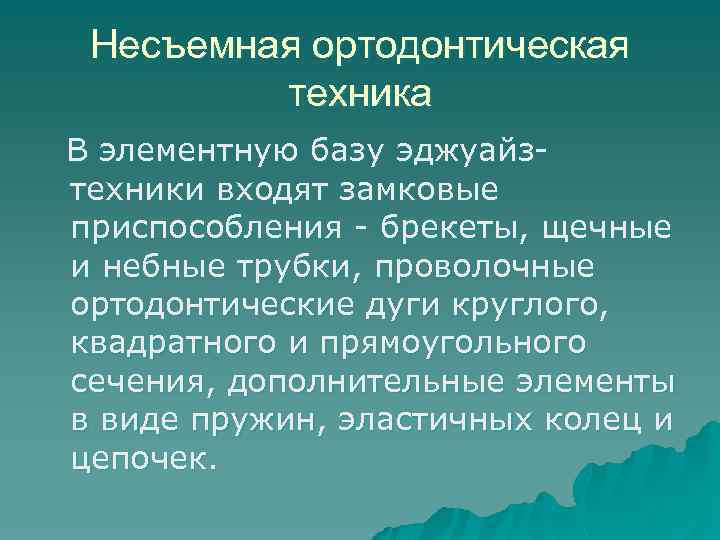 Несъемная ортодонтическая техника

В элементную базу эджуайз-техники входят замковые приспособления - брекеты, щечные и небные трубки, проволочные ортодонтические дуги круглого, квадратного и прямоугольного сечения, дополнительные элементы в виде пружин, эластичных колец и цепочек.